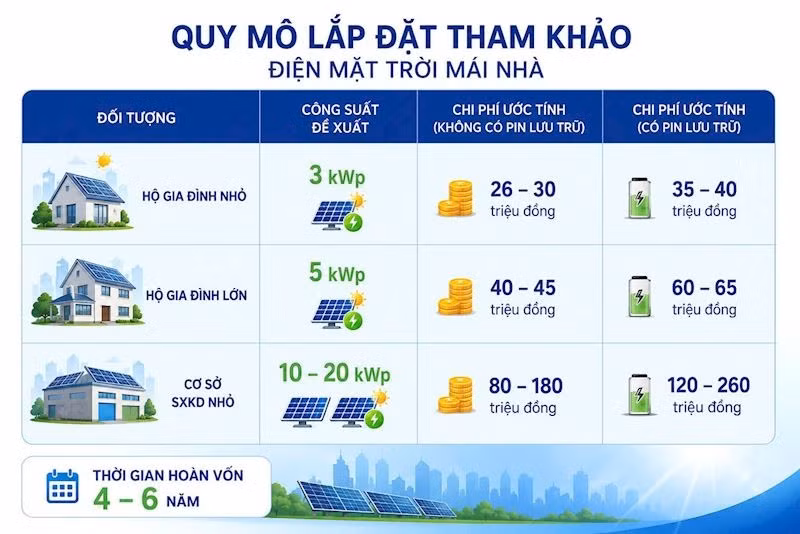 QUY MÔ LẮP ĐẶT THAM KHẢO
ĐIỆN MẶT TRỜI MÁI NHÀ

| ĐỐI TƯỢNG | CÔNG SUẤT ĐỀ XUẤT | CHI PHÍ ƯỚC TÍNH (KHÔNG CÓ PIN LƯU TRỮ) | CHI PHÍ ƯỚC TÍNH (CÓ PIN LƯU TRỮ) |
|---|---|---|---|
| HỘ GIA ĐÌNH NHỎ | 3 kWp | 26 – 30 triệu đồng | 35 – 40 triệu đồng |
| HỘ GIA ĐÌNH LỚN | 5 kWp | 40 – 45 triệu đồng | 60 – 65 triệu đồng |
| CƠ SỞ SXKD NHỎ | 10 – 20 kWp | 80 – 180 triệu đồng | 120 – 260 triệu đồng |

THỜI GIAN HOÀN VỐN
4 – 6 NĂM